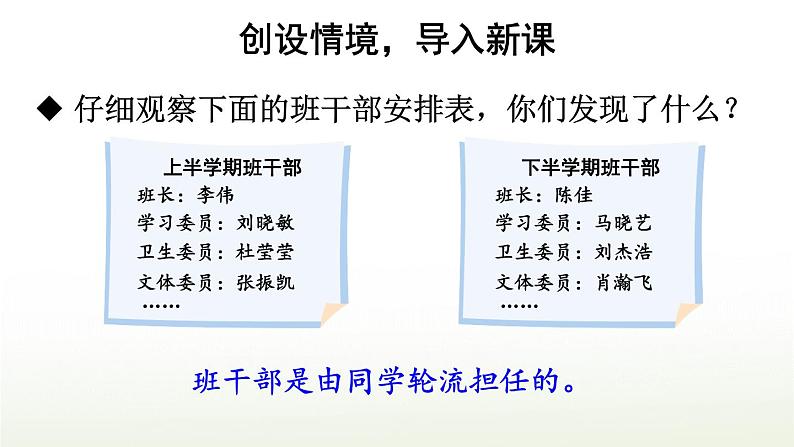 创设情境，导入新课

◆ 仔细观察下面的班干部安排表，你们发现了什么？

上半学期班干部
班长：李伟
学习委员：刘晓敏
卫生委员：杜莹莹
文体委员：张振凯
……

下半学期班干部
班长：陈佳
学习委员：马晓艺
卫生委员：刘杰浩
文体委员：肖瀚飞
……

班干部是由同学轮流担任的。